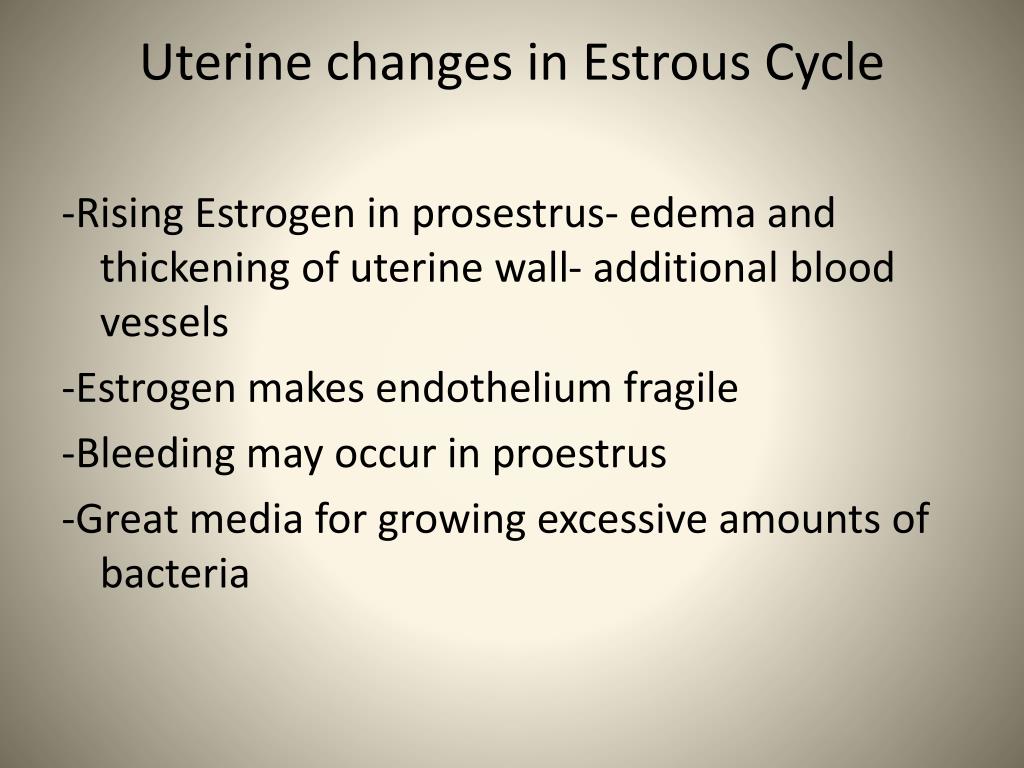 Uterine changes in Estrous Cycle

-Rising Estrogen in prosestrus- edema and thickening of uterine wall- additional blood vessels

-Estrogen makes endothelium fragile

-Bleeding may occur in proestrus

-Great media for growing excessive amounts of bacteria